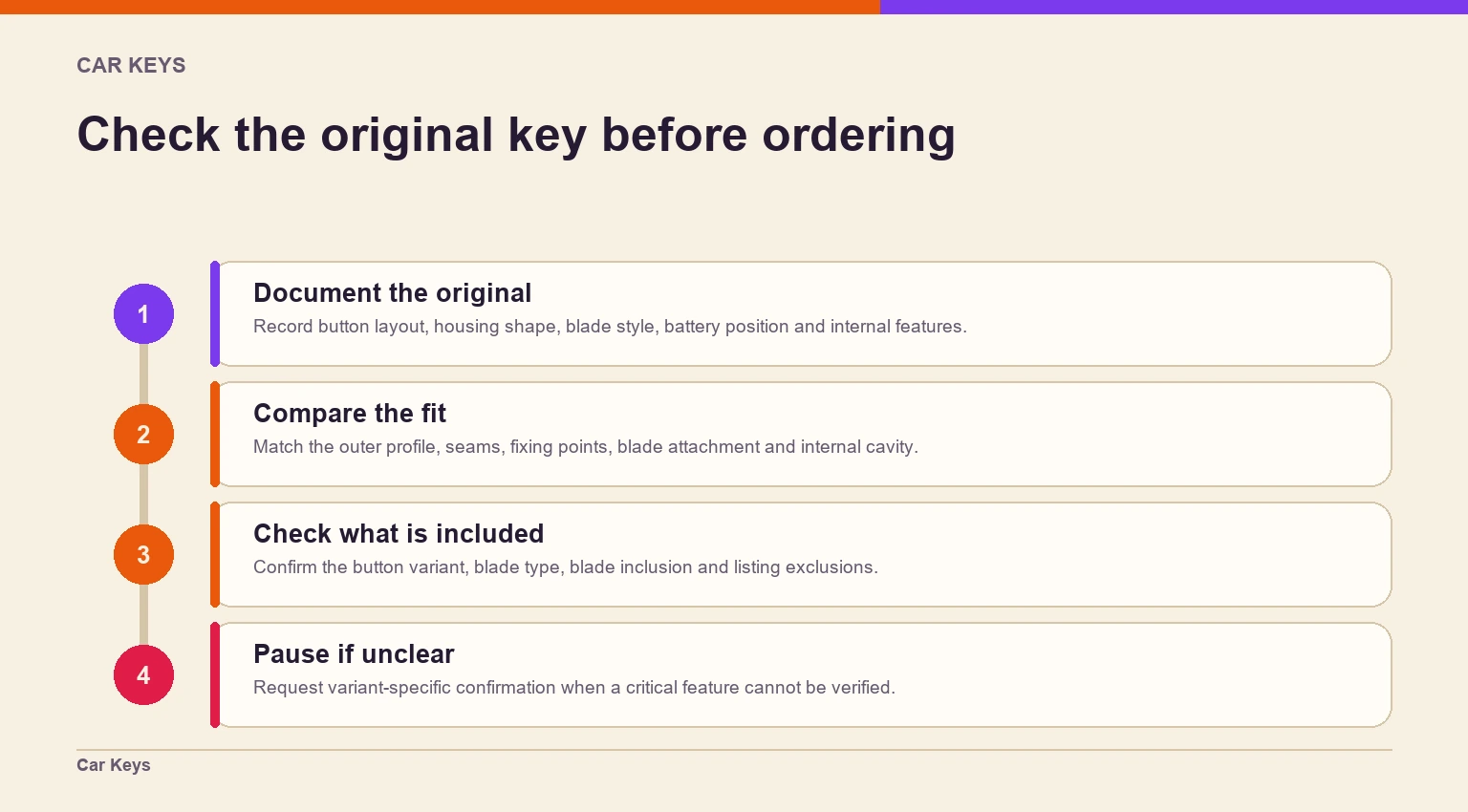 CAR KEYS

Check the original key before ordering

1

Document the original
Record button layout, housing shape, blade style, battery position and internal features.

2

Compare the fit
Match the outer profile, seams, fixing points, blade attachment and internal cavity.

3

Check what is included
Confirm the button variant, blade type, blade inclusion and listing exclusions.

4

Pause if unclear
Request variant-specific confirmation when a critical feature cannot be verified.

Car Keys